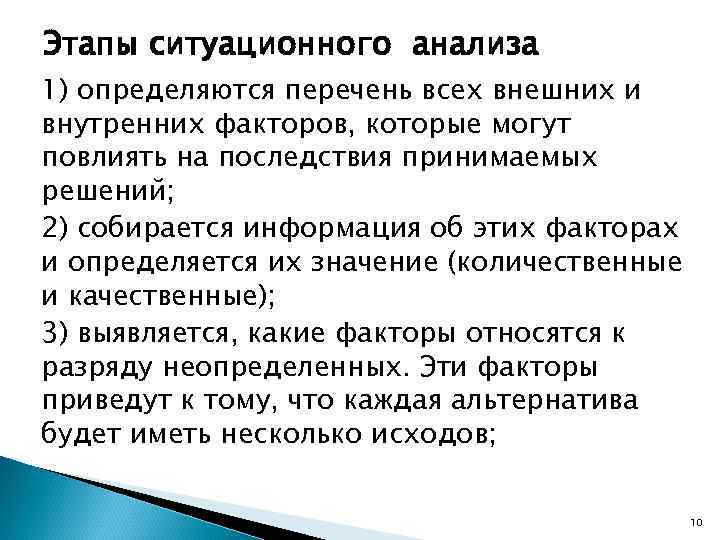 Этапы ситуационного анализа

1) определяются перечень всех внешних и внутренних факторов, которые могут повлиять на последствия принимаемых решений;

2) собирается информация об этих факторах и определяется их значение (количественные и качественные);

3) выявляется, какие факторы относятся к разряду неопределенных. Эти факторы приведут к тому, что каждая альтернатива будет иметь несколько исходов;

10